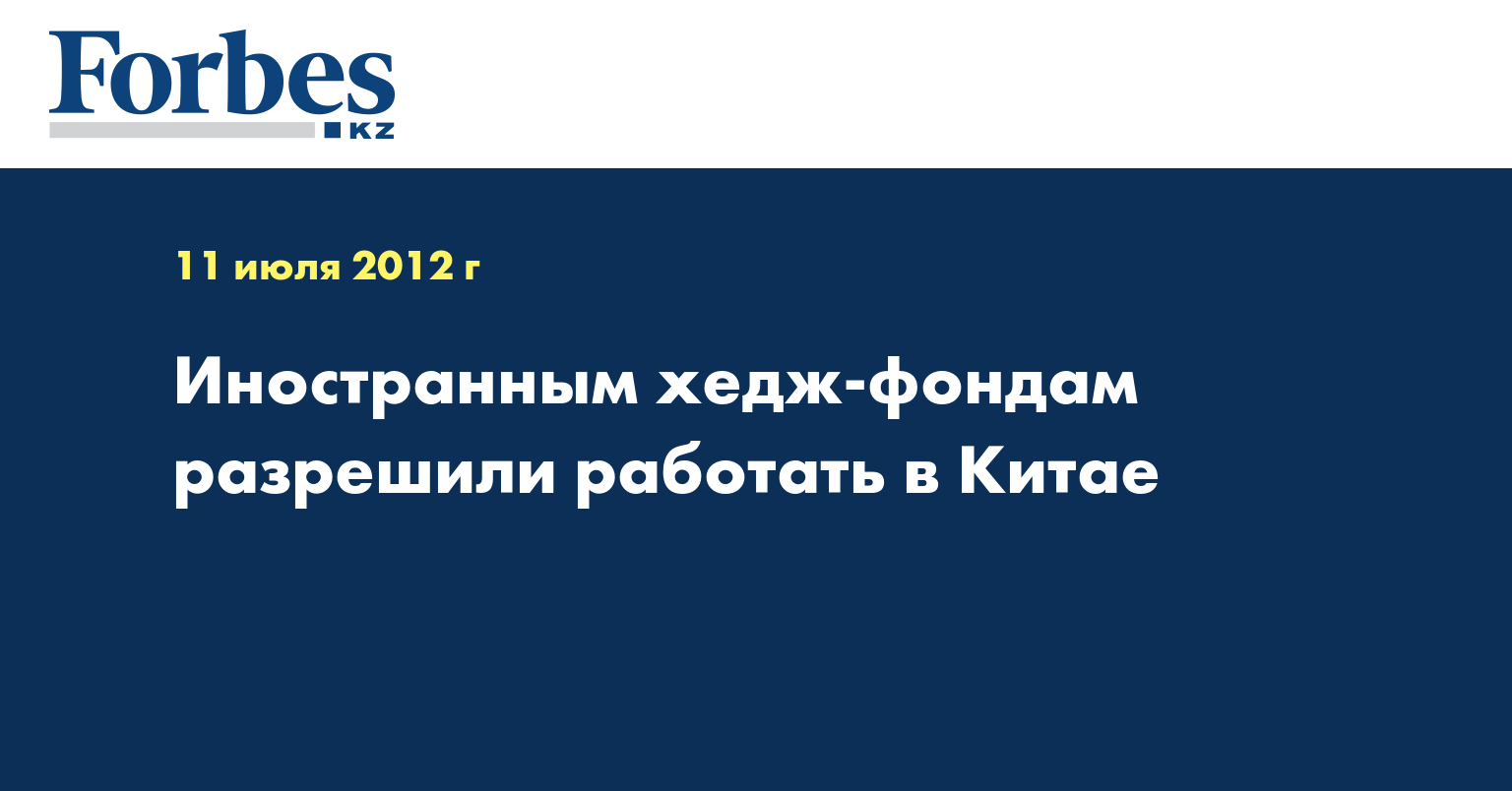 Forbes
KZ

11 июля 2012 г

Иностранным хедж-фондам разрешили работать в Китае